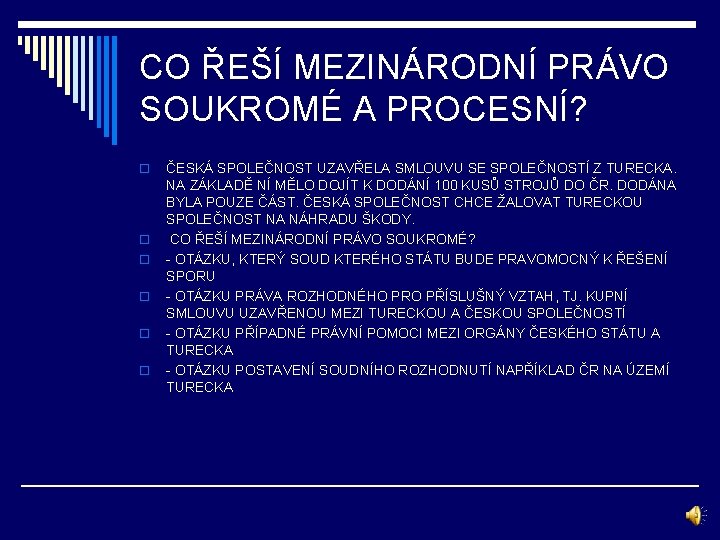 CO ŘEŠÍ MEZINÁRODNÍ PRÁVO SOUKROMÉ A PROCESNÍ?

ČESKÁ SPOLEČNOST UZAVŘELA SMLOUVU SE SPOLEČNOSTÍ Z TURECKA. NA ZÁKLADĚ NÍ MĚLO DOJÍT K DODÁNÍ 100 KUSŮ STROJŮ DO ČR. DODÁNA BYLA POUZE ČÁST. ČESKÁ SPOLEČNOST CHCE ŽALOVAT TURECKOU SPOLEČNOST NA NÁHRADU ŠKODY.

CO ŘEŠÍ MEZINÁRODNÍ PRÁVO SOUKROMÉ?

- OTÁZKU, KTERÝ SOUD KTERÉHO STÁTU BUDE PRAVOMOCNÝ K ŘEŠENÍ SPORU

- OTÁZKU PRÁVA ROZHODNÉHO PRO PŘÍSLUŠNÝ VZTAH, TJ. KUPNÍ SMLOUVU UZAVŘENOU MEZI TURECKOU A ČESKOU SPOLEČNOSTÍ

- OTÁZKU PŘÍPADNÉ PRÁVNÍ POMOCI MEZI ORGÁNY ČESKÉHO STÁTU A TURECKA

- OTÁZKU POSTAVENÍ SOUDNÍHO ROZHODNUTÍ NAPŘÍKLAD ČR NA ÚZEMÍ TURECKA